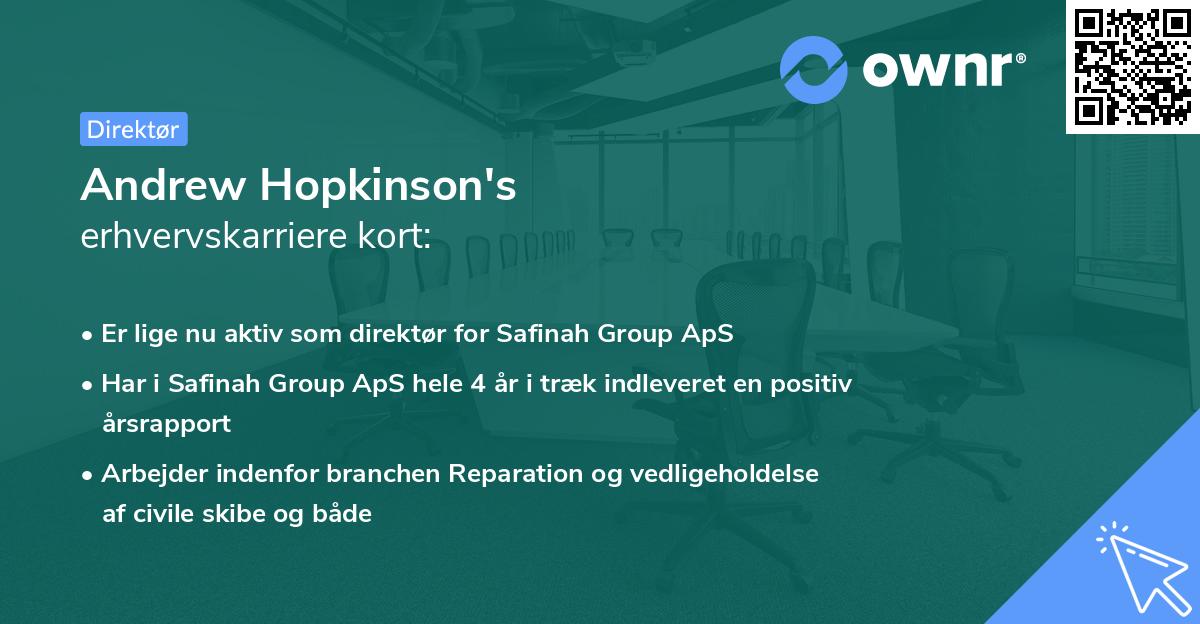 ownr®

Direktør

Andrew Hopkinson's
erhvervskarriere kort:

• Er lige nu aktiv som direktør for Safinah Group ApS
• Har i Safinah Group ApS hele 4 år i træk indleveret en positiv årsrapport
• Arbejder indenfor branchen Reparation og vedligeholdelse af civile skibe og både